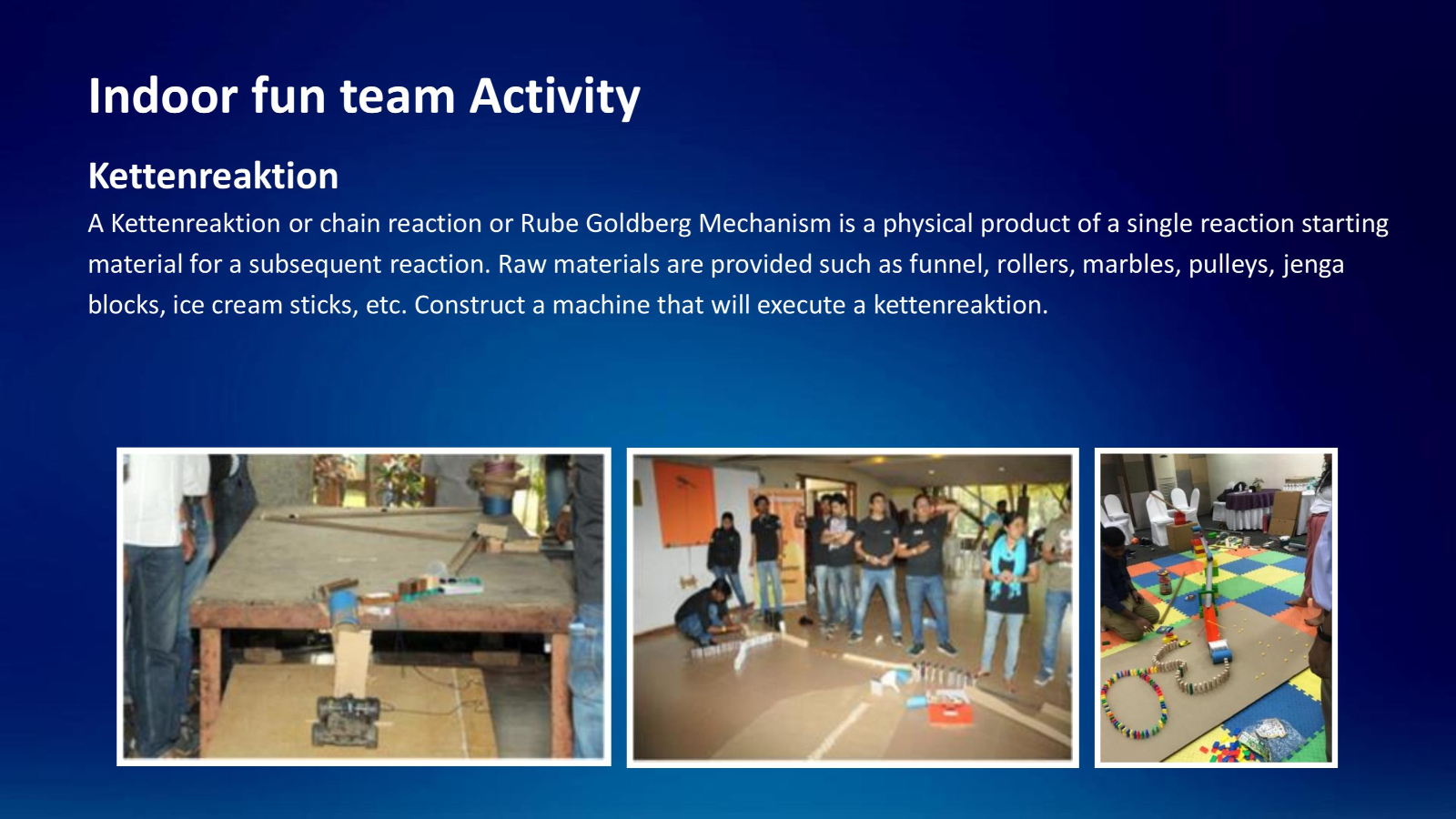 Indoor fun team Activity

Kettenreaktion

A Kettenreaktion or chain reaction or Rube Goldberg Mechanism is a physical product of a single reaction starting material for a subsequent reaction. Raw materials are provided such as funnel, rollers, marbles, pulleys, jenga blocks, ice cream sticks, etc. Construct a machine that will execute a kettenreaktion.